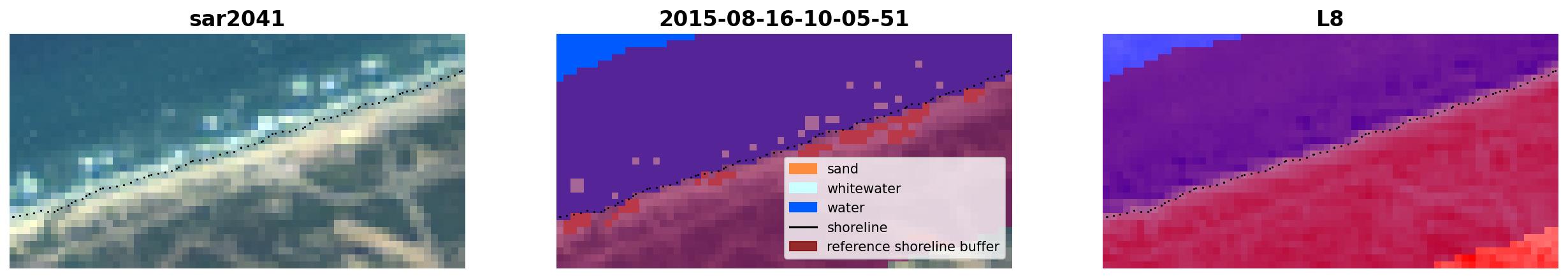 sar2041

2015-08-16-10-05-51

sand
whitewater
water
shoreline
reference shoreline buffer

L8